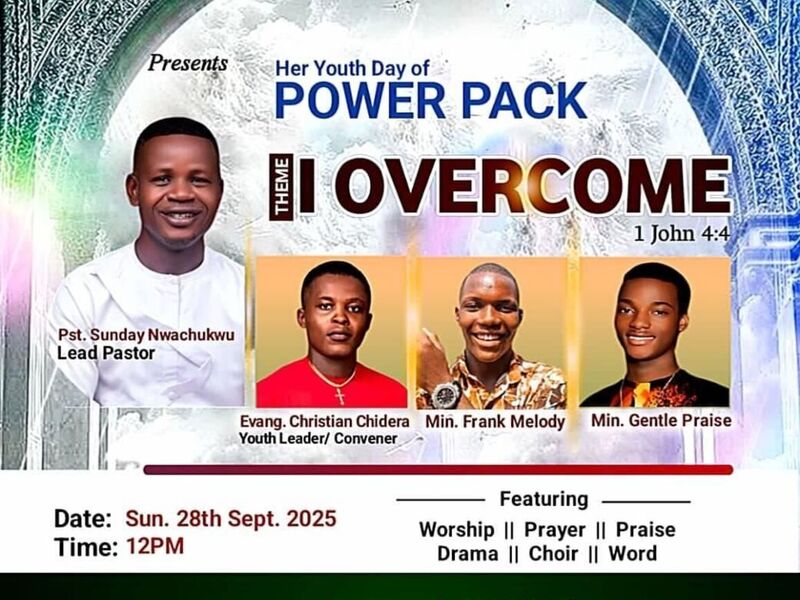 Presents

Her Youth Day of
POWER PACK

THEME
I OVERCOME
1 John 4:4

Pst. Sunday Nwachukwu
Lead Pastor

Evang. Christian Chidera
Youth Leader/ Convener

Min. Frank Melody

Min. Gentle Praise

Date: Sun. 28th Sept. 2025
Time: 12PM

Featuring
Worship || Prayer || Praise
Drama || Choir || Word